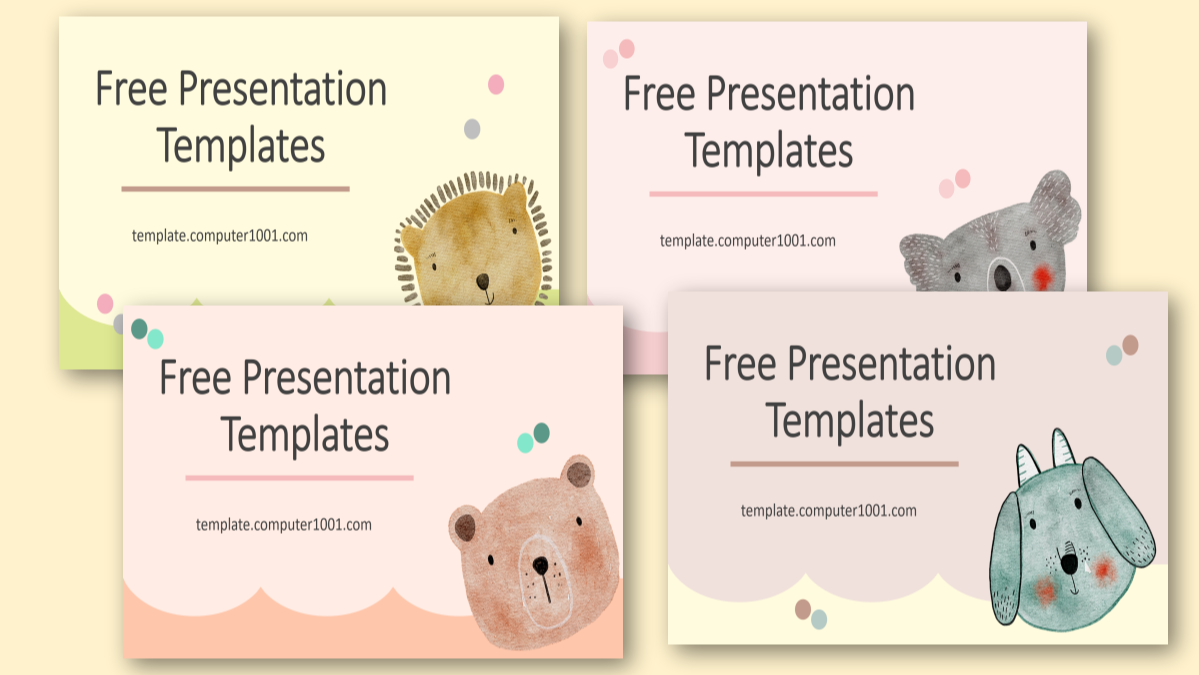 Free Presentation Templates

template.computer1001.com

Free Presentation Templates

template.computer1001.com

Free Presentation Templates

template.computer1001.com

Free Presentation Templates

template.computer1001.com